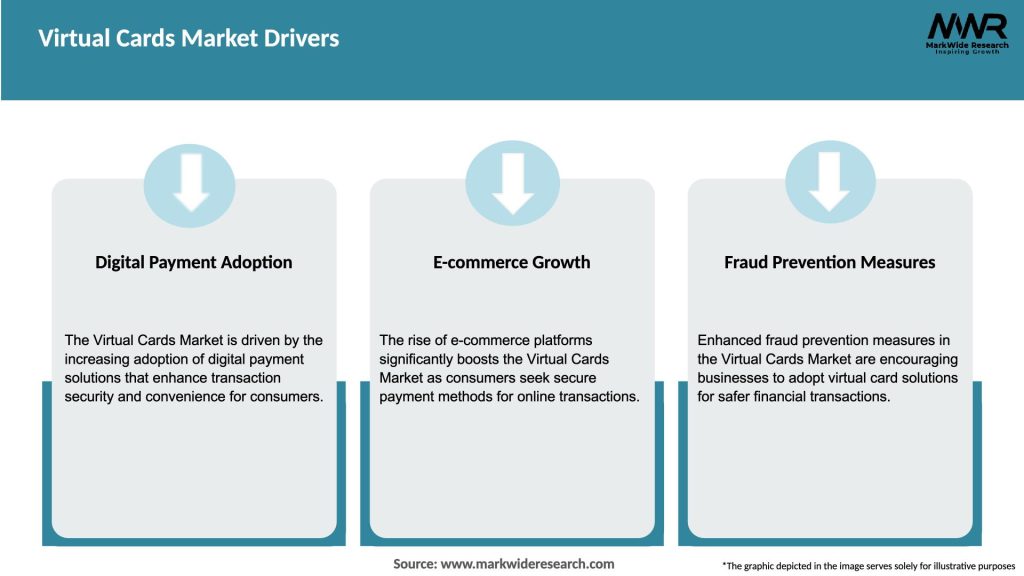 Virtual Cards Market Drivers

MWR
MarkWide Research
Inspiring Growth

Digital Payment Adoption

The Virtual Cards Market is driven by the increasing adoption of digital payment solutions that enhance transaction security and convenience for consumers.

E-commerce Growth

The rise of e-commerce platforms significantly boosts the Virtual Cards Market as consumers seek secure payment methods for online transactions.

Fraud Prevention Measures

Enhanced fraud prevention measures in the Virtual Cards Market are encouraging businesses to adopt virtual card solutions for safer financial transactions.

Source: www.markwideresearch.com

*The graphic depicted in the image serves solely for illustrative purposes